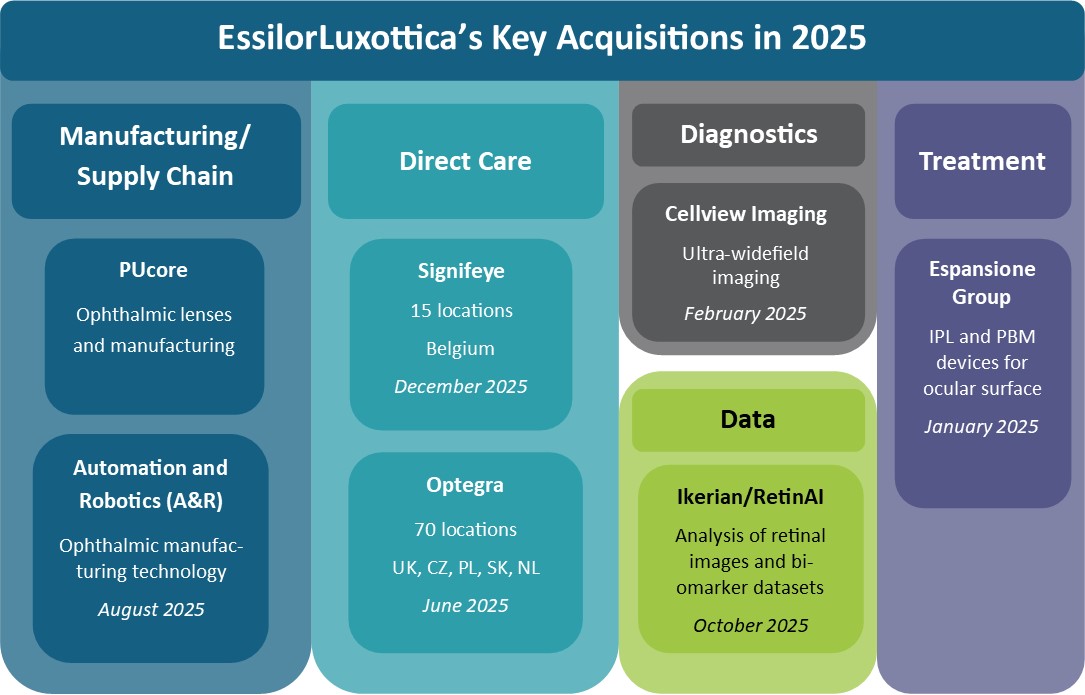 EssilorLuxottica's Key Acquisitions in 2025

Manufacturing/ Supply Chain

PUcore

Ophthalmic lenses and manufacturing

Automation and Robotics (A&R)

Ophthalmic manufacturing technology

August 2025

Direct Care

Signifeye

15 locations

Belgium

December 2025

Optegra

70 locations

UK, CZ, PL, SK, NL

June 2025

Diagnostics

Cellview Imaging

Ultra-widefield imaging

February 2025

Data

Ikerian/RetinAI

Analysis of retinal images and biomarker datasets

October 2025

Treatment

Espansione Group

IPL and PBM devices for ocular surface

January 2025